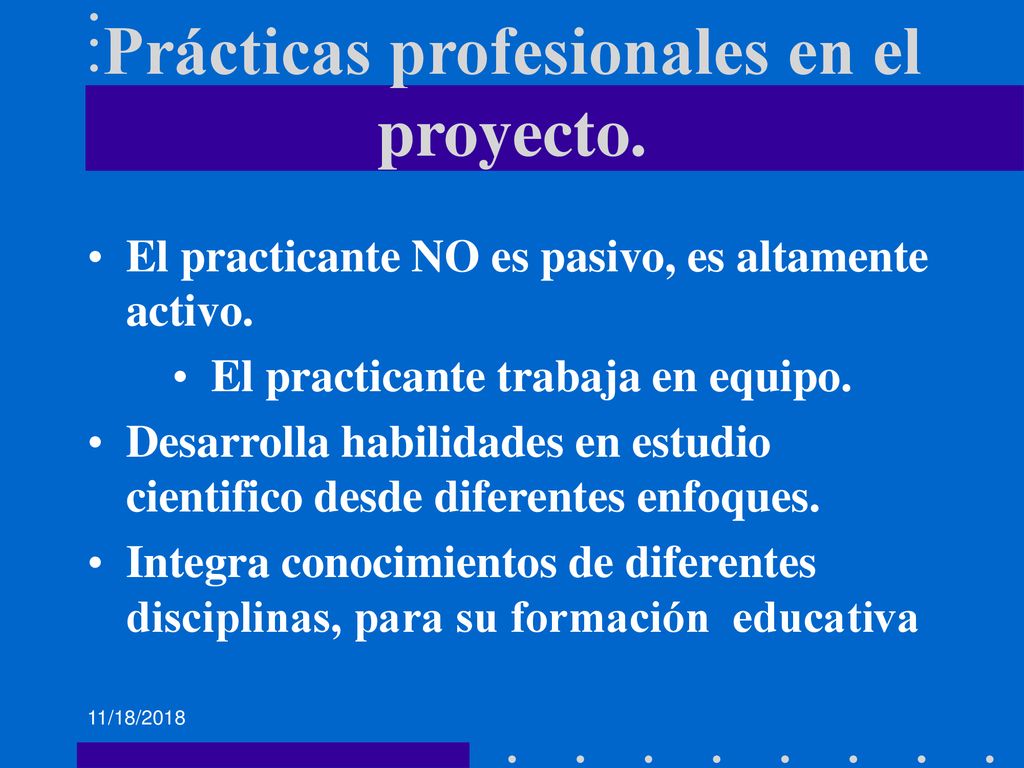 Prácticas profesionales en el proyecto.

• El practicante NO es pasivo, es altamente activo.

• El practicante trabaja en equipo.

• Desarrolla habilidades en estudio cientifico desde diferentes enfoques.

• Integra conocimientos de diferentes disciplinas, para su formación educativa

11/18/2018